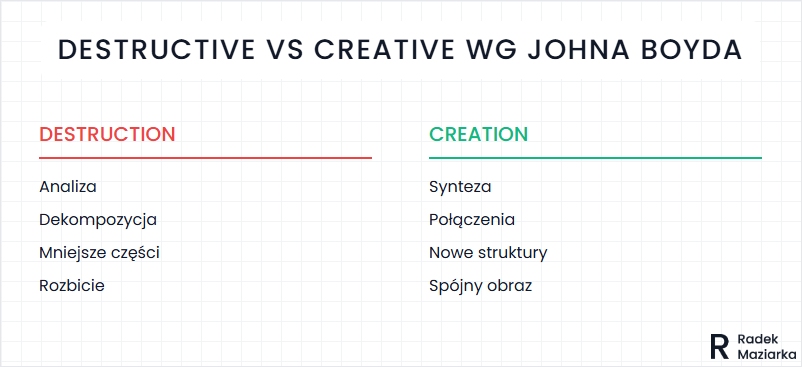 DESTRUCTIVE VS CREATIVE WG JOHNA BOYDA

DESTRUCTION

Analiza

Dekompozycja

Mniejsze części

Rozbicie

CREATION

Synteza

Połączenia

Nowe struktury

Spójny obraz

R Radek Maziarka